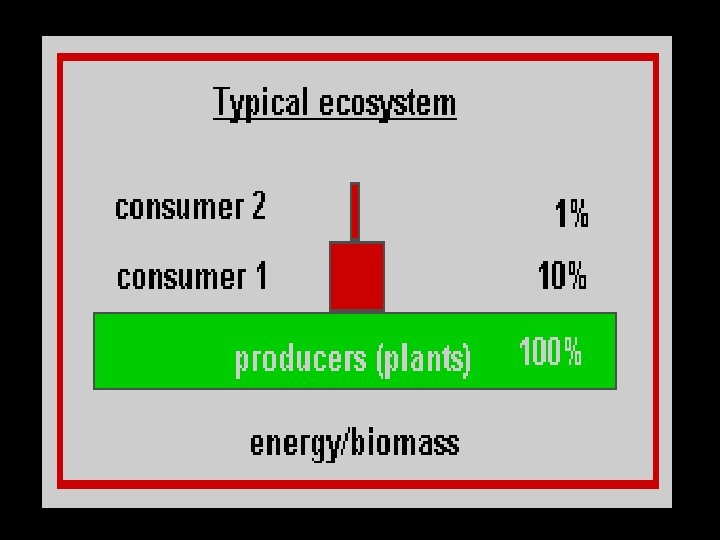 Typical ecosystem

consumer 2 1%

consumer 1 10%

producers (plants) 100%

energy/biomass